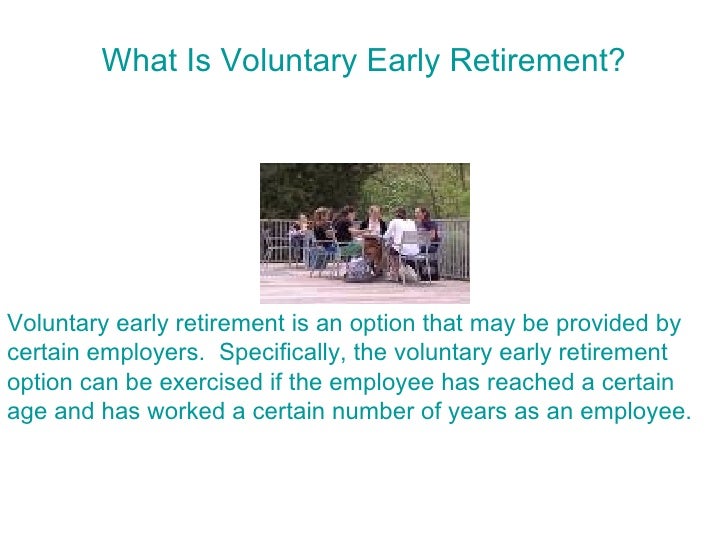 What Is Voluntary Early Retirement?

Voluntary early retirement is an option that may be provided by certain employers. Specifically, the voluntary early retirement option can be exercised if the employee has reached a certain age and has worked a certain number of years as an employee.